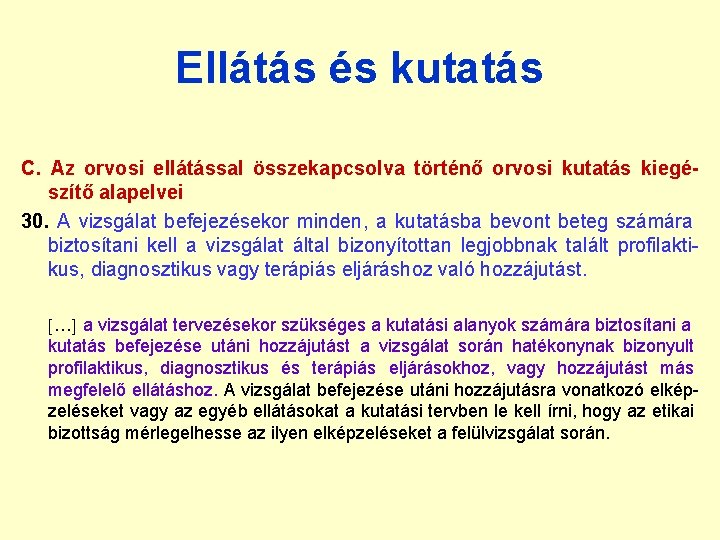 Ellátás és kutatás

C. Az orvosi ellátással összekapcsolva történő orvosi kutatás kiegészítő alapelvei

30. A vizsgálat befejezésekor minden, a kutatásba bevont beteg számára biztosítani kell a vizsgálat által bizonyítottan legjobbnak talált profilaktikus, diagnosztikus vagy terápiás eljáráshoz való hozzájutást.

[…] a vizsgálat tervezésekor szükséges a kutatási alanyok számára biztosítani a kutatás befejezése utáni hozzájutást a vizsgálat során hatékonynak bizonyult profilaktikus, diagnosztikus és terápiás eljárásokhoz, vagy hozzájutást más megfelelő ellátáshoz. A vizsgálat befejezése utáni hozzájutásra vonatkozó elképzeléseket vagy az egyéb ellátásokat a kutatási tervben le kell írni, hogy az etikai bizottság mérlegelhesse az ilyen elképzeléseket a felülvizsgálat során.